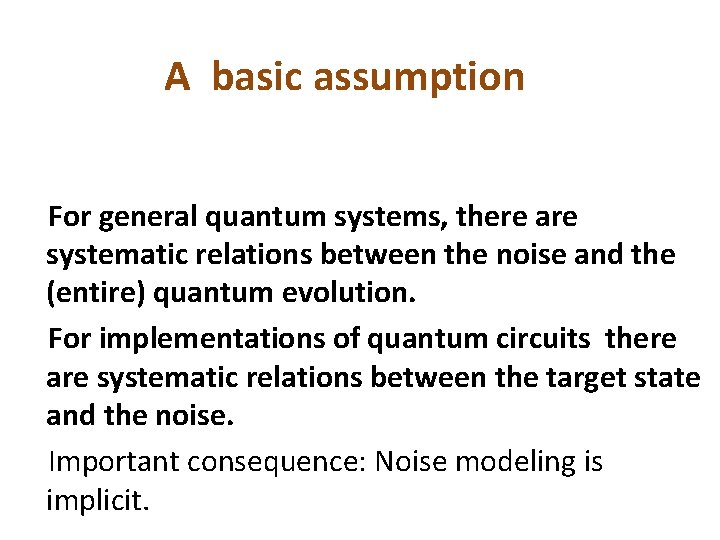 A basic assumption

For general quantum systems, there are systematic relations between the noise and the (entire) quantum evolution.

For implementations of quantum circuits there are systematic relations between the target state and the noise.

Important consequence: Noise modeling is implicit.